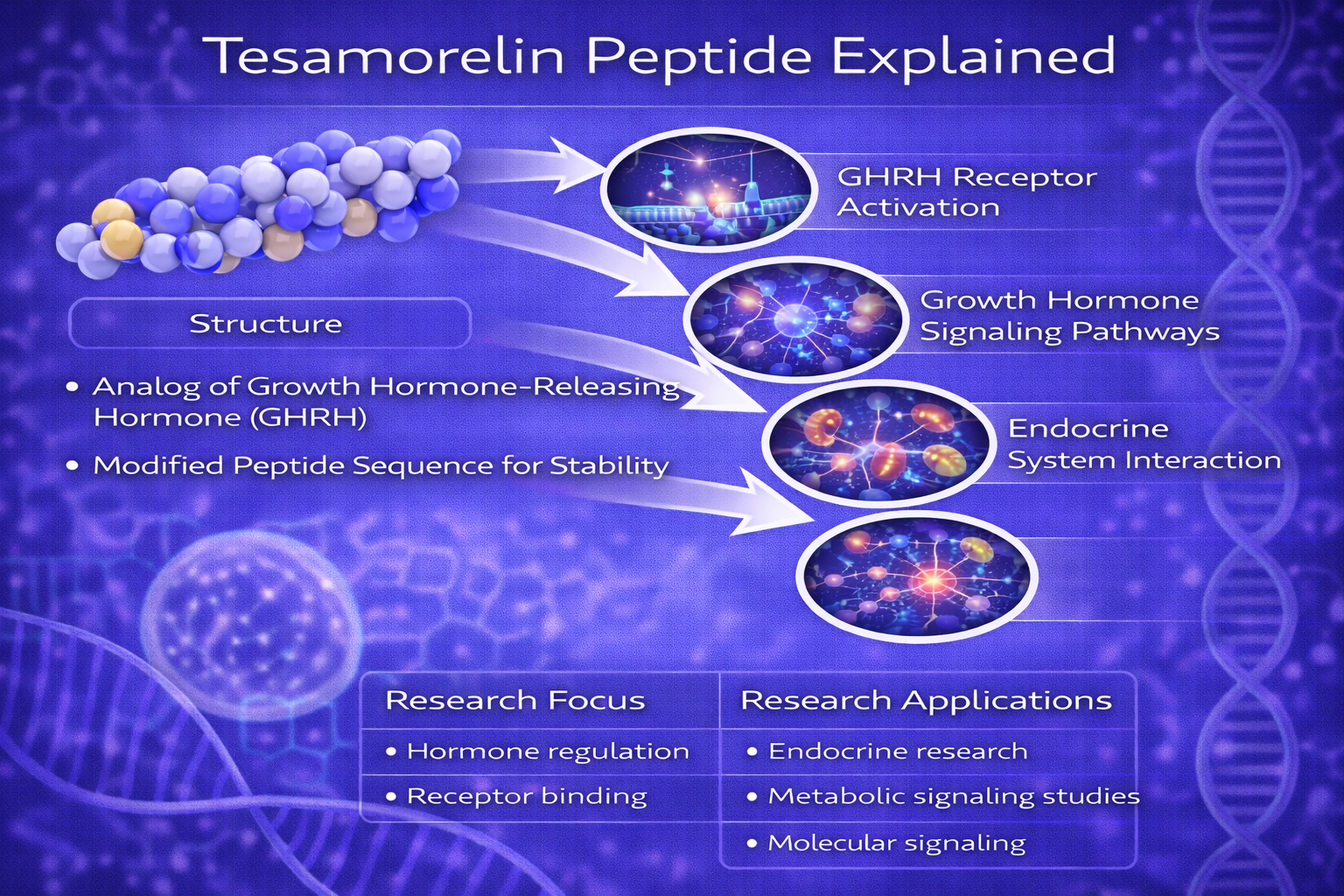 Tesamorelin Peptide Explained

Structure

• Analog of Growth Hormone-Releasing Hormone (GHRH)

• Modified Peptide Sequence for Stability

GHRH Receptor Activation

Growth Hormone Signaling Pathways

Endocrine System Interaction

| Research Focus | Research Applications |
|---|---|
| • Hormone regulation | • Endocrine research |
| • Receptor binding | • Metabolic signaling studies |
| | • Molecular signaling |